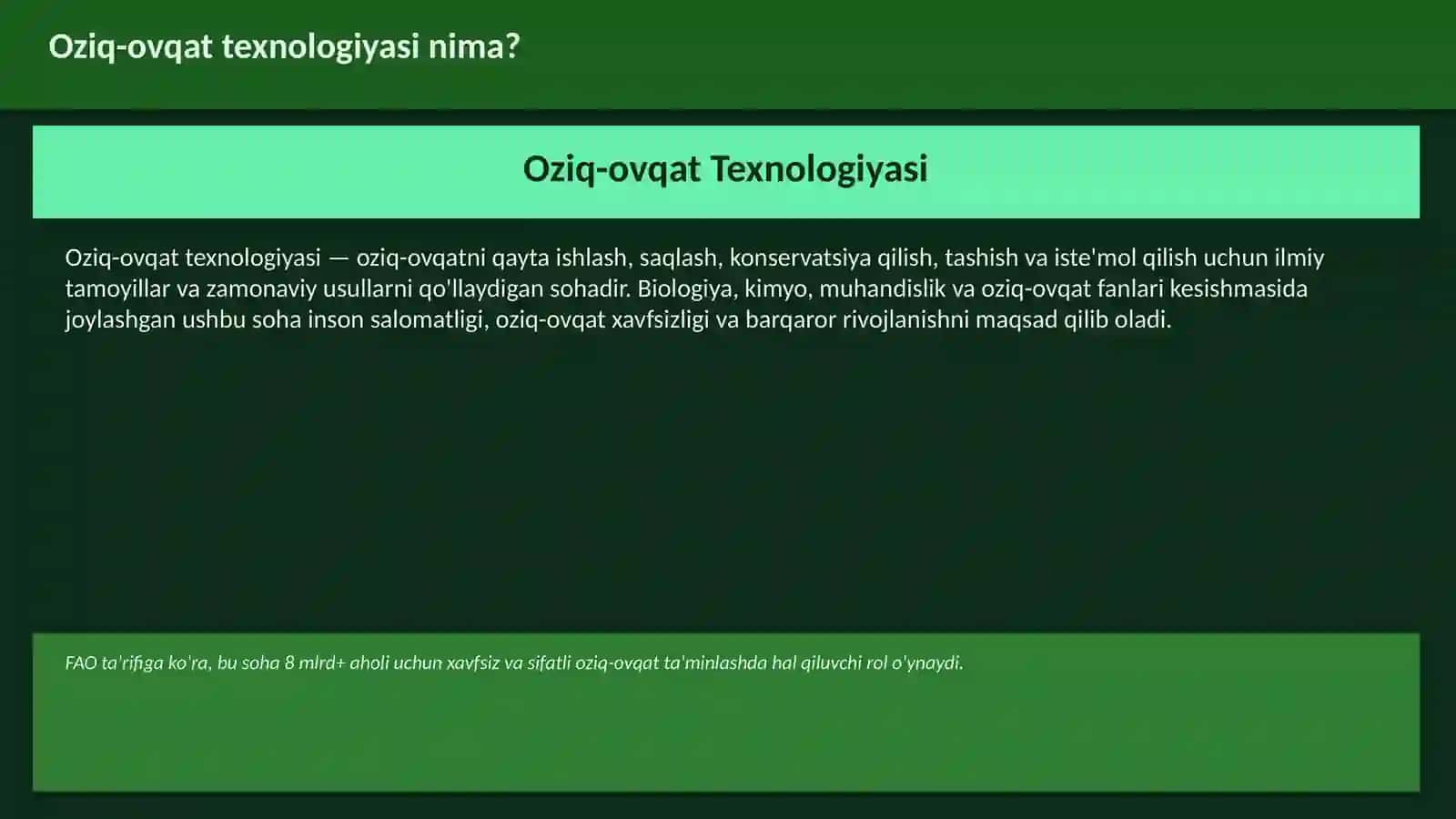 Oziq-ovqat texnologiyasi nima?

Oziq-ovqat Texnologiyasi

Oziq-ovqat texnologiyasi — oziq-ovqatni qayta ishlash, saqlash, konservatsiya qilish, tashish va iste'mol qilish uchun ilmiy tamoyillar va zamonaviy usullarni qo'llaydigan sohadir. Biologiya, kimyo, muhandislik va oziq-ovqat fanlari kesishmasida joylashgan ushbu soha inson salomatligi, oziq-ovqat xavfsizligi va barqaror rivojlanishni maqsad qilib oladi.

FAO ta'rifiga ko'ra, bu soha 8 mlrd+ aholi uchun xavfsiz va sifatli oziq-ovqat ta'minlashda hal qiluvchi rol o'ynaydi.